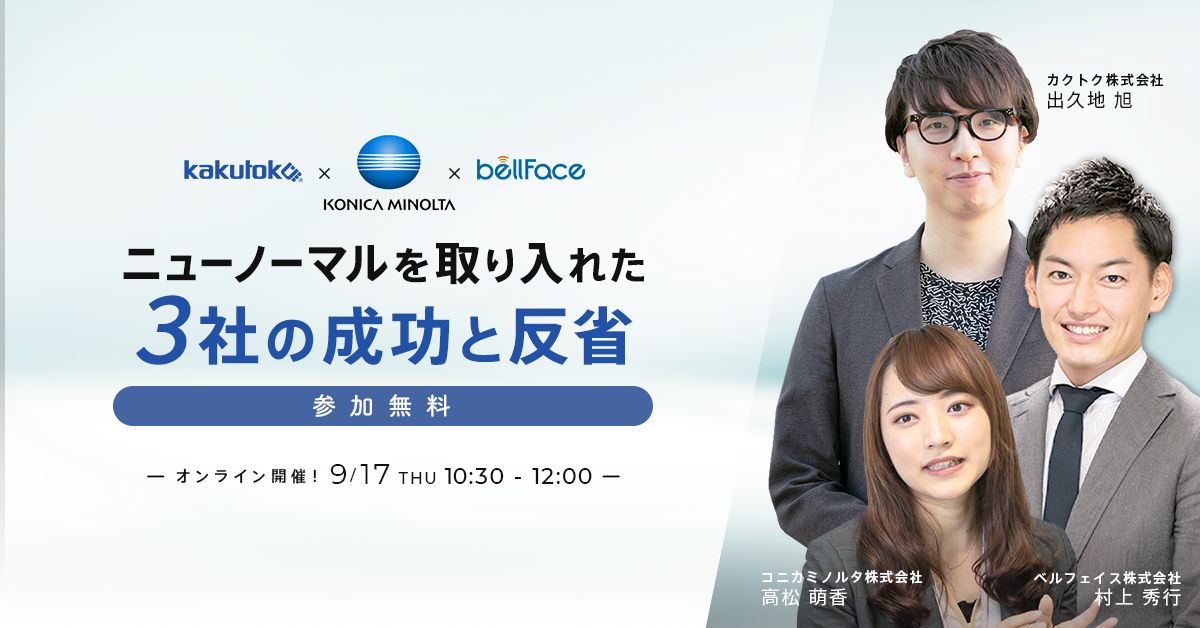 kakutoku × KONICA MINOLTA × bellFace

ニューノーマルを取り入れた
3社の成功と反省

参加無料

— オンライン開催！ 9/17 THU 10:30 - 12:00 —

カクトク株式会社
出久地 旭

コニカミノルタ株式会社
高松 萌香

ベルフェイス株式会社
村上 秀行